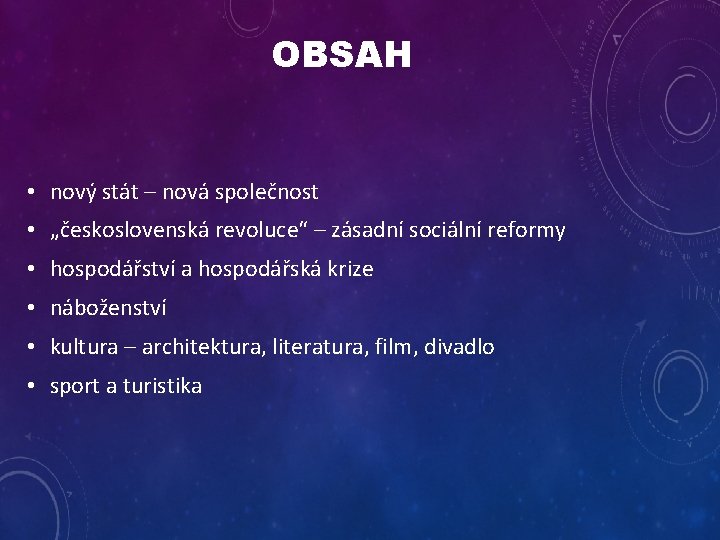 OBSAH

• nový stát – nová společnost
• „československá revoluce“ – zásadní sociální reformy
• hospodářství a hospodářská krize
• náboženství
• kultura – architektura, literatura, film, divadlo
• sport a turistika